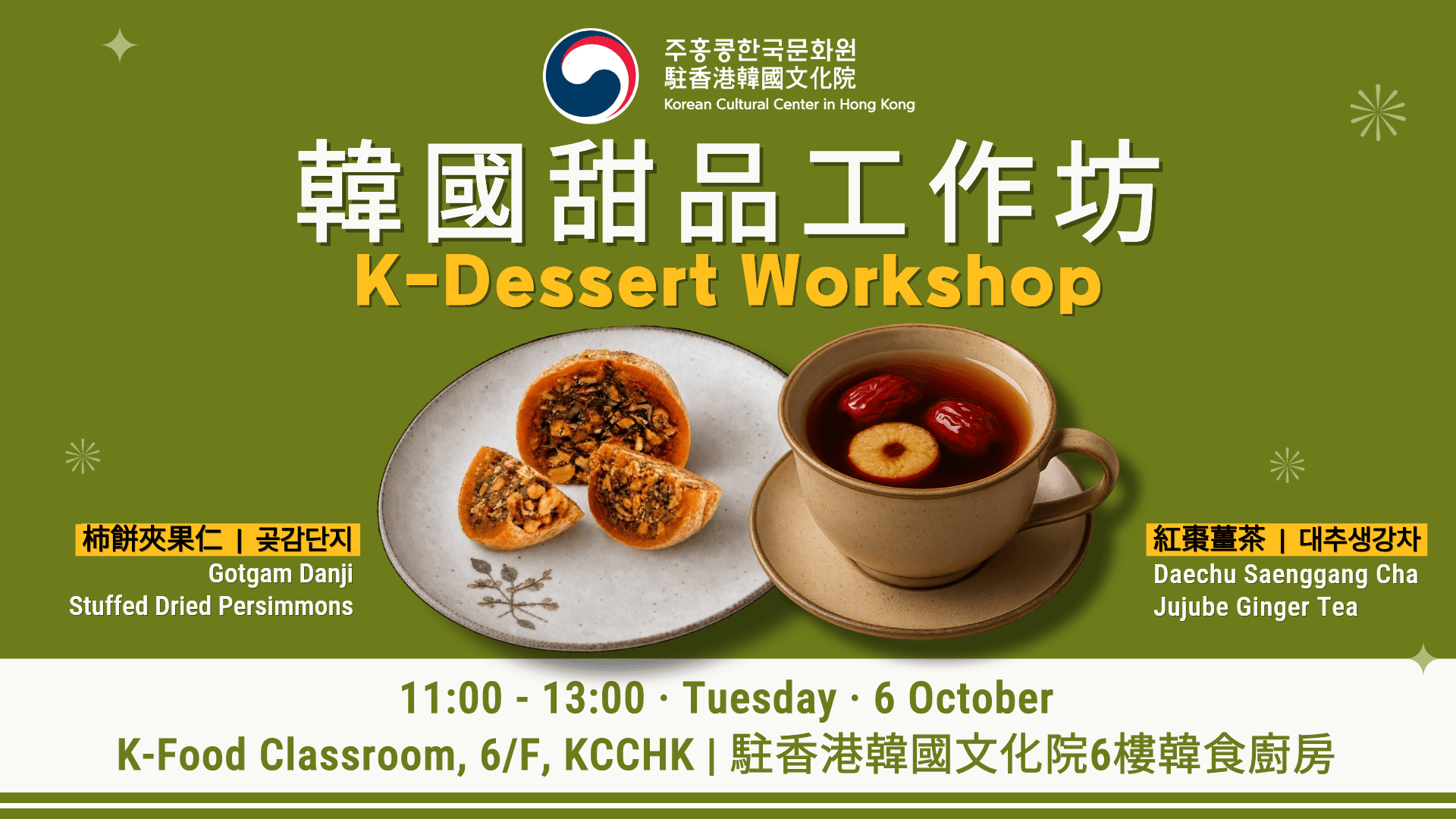 주홍콩한국문화원
駐香港韓國文化院
Korean Cultural Center in Hong Kong

韓國甜品工作坊
K-Dessert Workshop

柿餅夾果仁 | 곶감단지
Gotgam Danji
Stuffed Dried Persimmons

紅棗薑茶 | 대추생강차
Daechu Saenggang Cha
Jujube Ginger Tea

11:00 - 13:00 · Tuesday · 6 October
K-Food Classroom, 6/F, KCCHK | 駐香港韓國文化院6樓韓食廚房